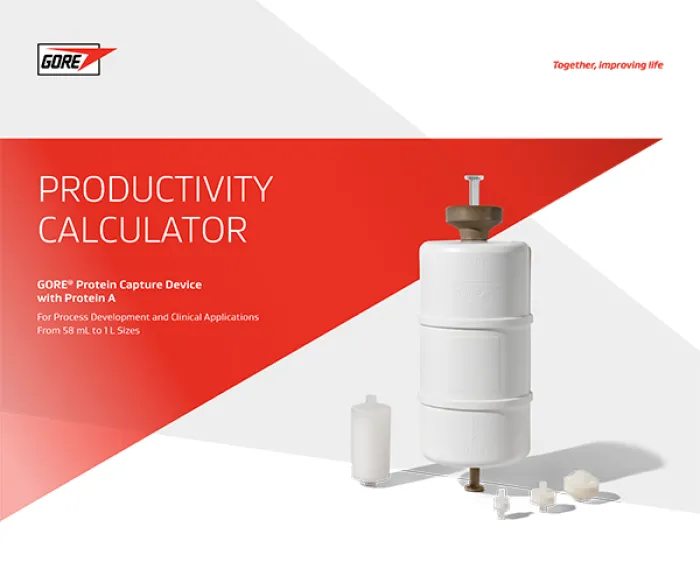 GORE

Together, improving life

PRODUCTIVITY CALCULATOR

GORE® Protein Capture Device with Protein A

For Process Development and Clinical Applications From 58 mL to 1 L Sizes